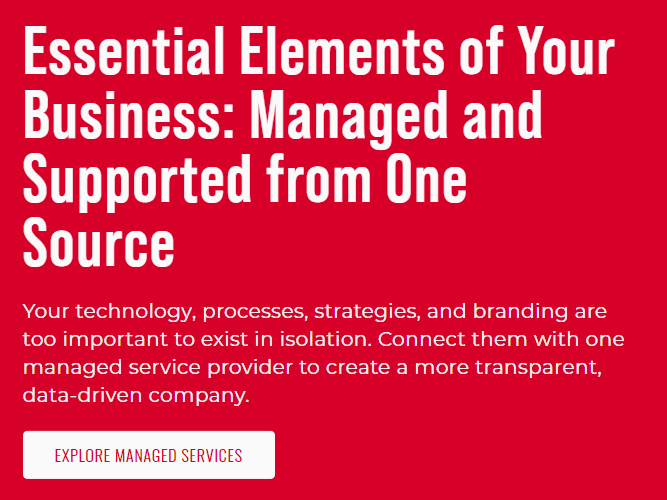 Essential Elements of Your Business: Managed and Supported from One Source

Your technology, processes, strategies, and branding are too important to exist in isolation. Connect them with one managed service provider to create a more transparent, data-driven company.

EXPLORE MANAGED SERVICES